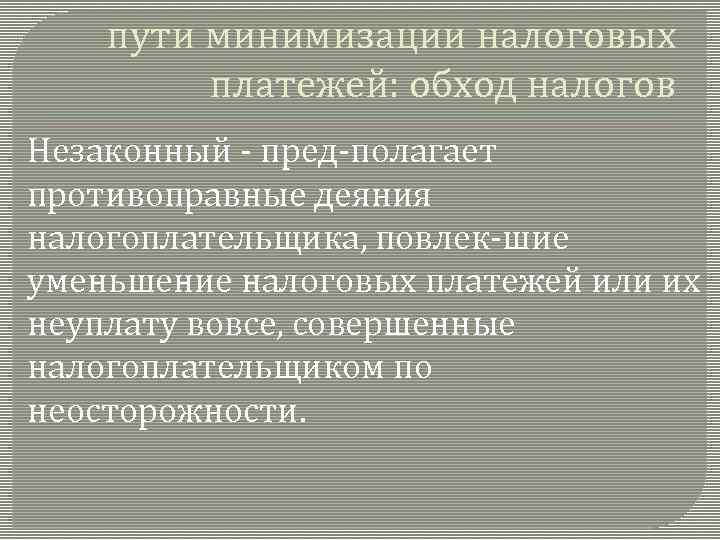 пути минимизации налоговых платежей: обход налогов

Незаконный - пред-полагает противоправные деяния налогоплательщика, повлек-шие уменьшение налоговых платежей или их неуплату вовсе, совершенные налогоплательщиком по неосторожности.